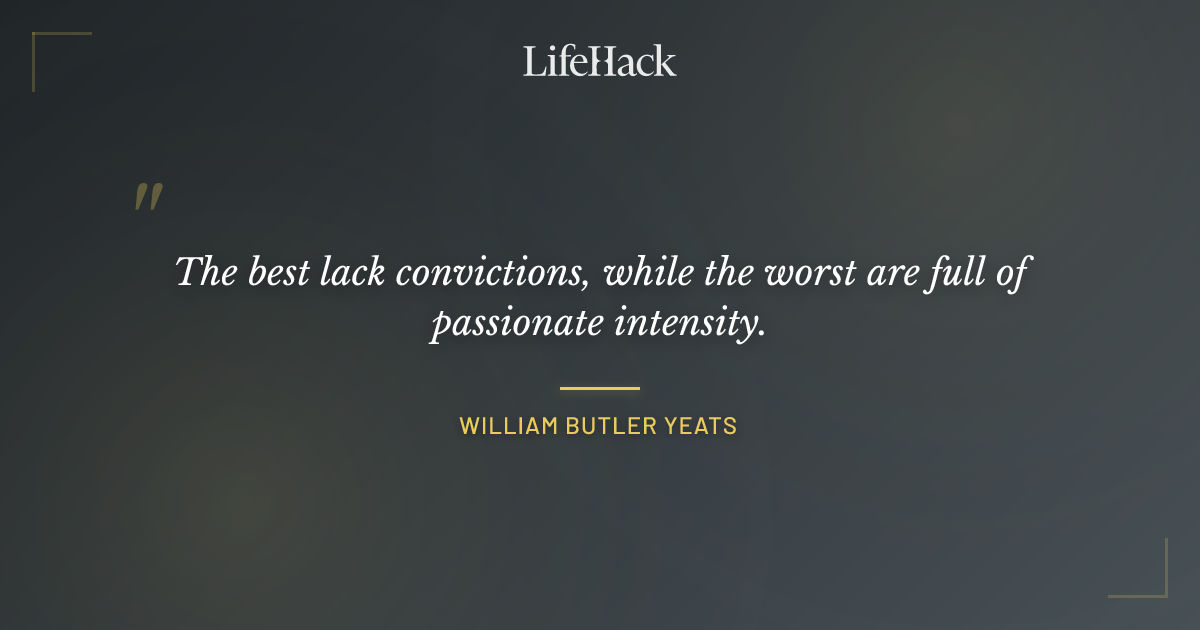 LifeHack

"

The best lack convictions, while the worst are full of passionate intensity.

WILLIAM BUTLER YEATS